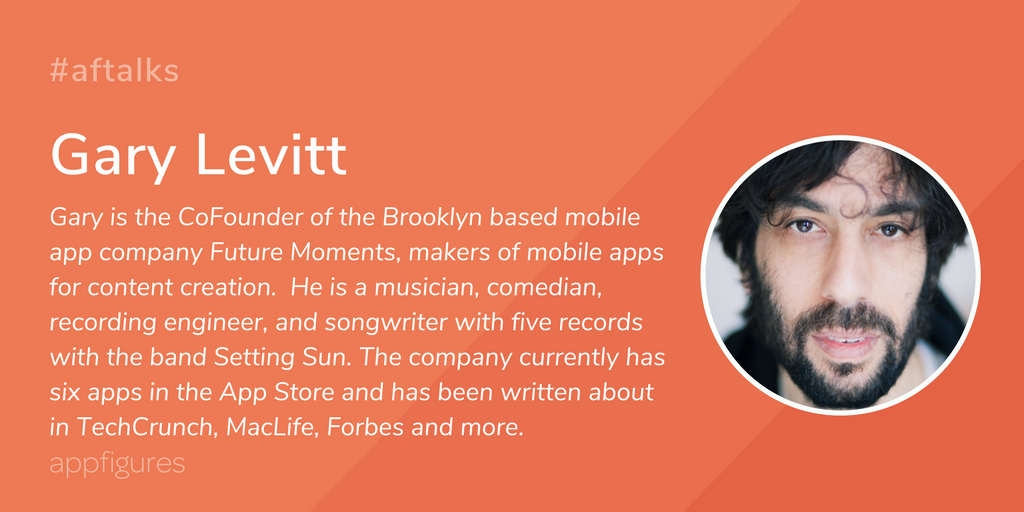 #aftalks

Gary Levitt

Gary is the CoFounder of the Brooklyn based mobile app company Future Moments, makers of mobile apps for content creation.  He is a musician, comedian, recording engineer, and songwriter with five records with the band Setting Sun. The company currently has six apps in the App Store and has been written about in TechCrunch, MacLife, Forbes and more.

appfigures